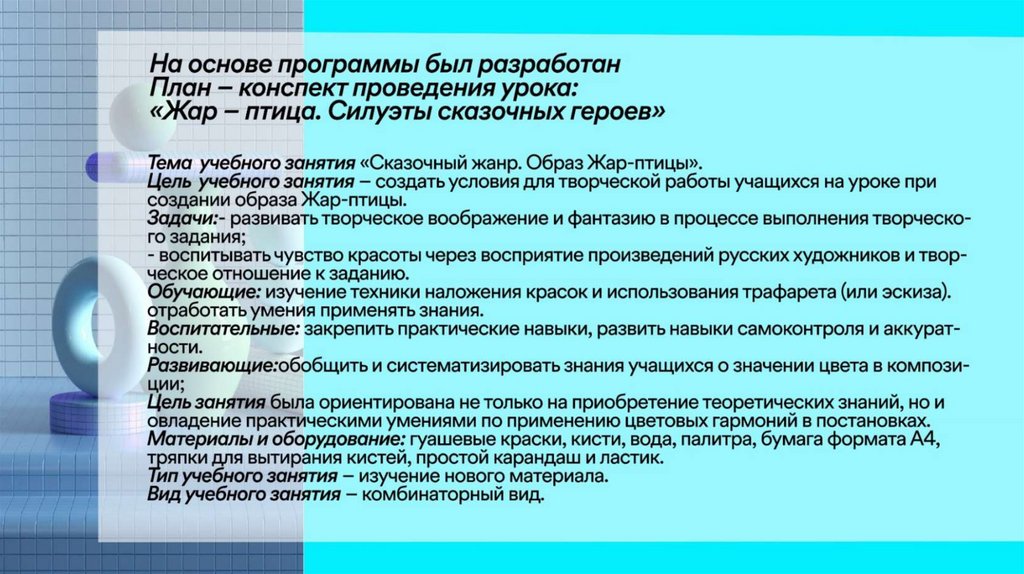 На основе программы был разработан
План – конспект проведения урока:
«Жар – птица. Силуэты сказочных героев»

Тема учебного занятия «Сказочный жанр. Образ Жар-птицы».
Цель учебного занятия – создать условия для творческой работы учащихся на уроке при создании образа Жар-птицы.
Задачи:- развивать творческое воображение и фантазию в процессе выполнения творческого задания;
- воспитывать чувство красоты через восприятие произведений русских художников и творческое отношение к заданию.
Обучающие: изучение техники наложения красок и использования трафарета (или эскиза). отработать умения применять знания.
Воспитательные: закрепить практические навыки, развить навыки самоконтроля и аккуратности.
Развивающие:обобщить и систематизировать знания учащихся о значении цвета в композиции;
Цель занятия была ориентирована не только на приобретение теоретических знаний, но и овладение практическими умениями по применению цветовых гармоний в постановках.
Материалы и оборудование: гуашевые краски, кисти, вода, палитра, бумага формата А4, тряпки для вытирания кистей, простой карандаш и ластик.
Тип учебного занятия – изучение нового материала.
Вид учебного занятия – комбинаторный вид.